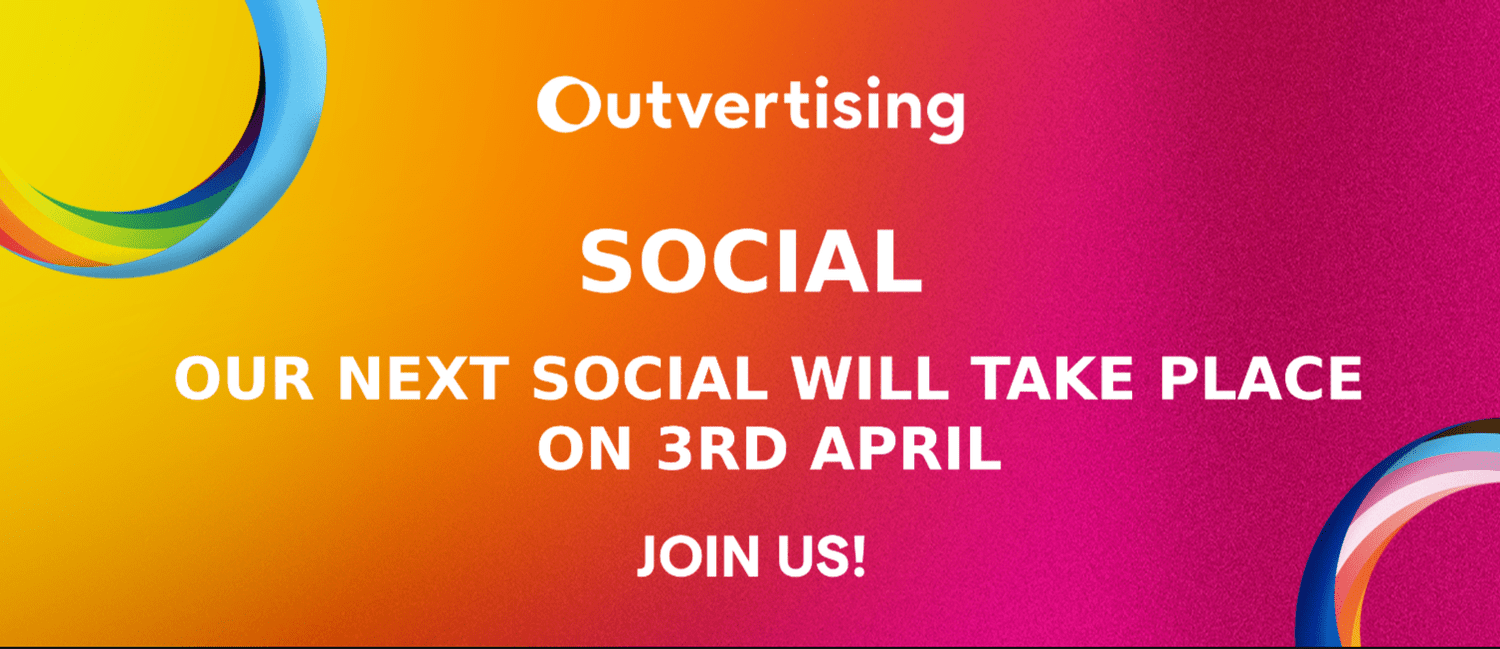 Outvertising

SOCIAL

OUR NEXT SOCIAL WILL TAKE PLACE ON 3RD APRIL

JOIN US!